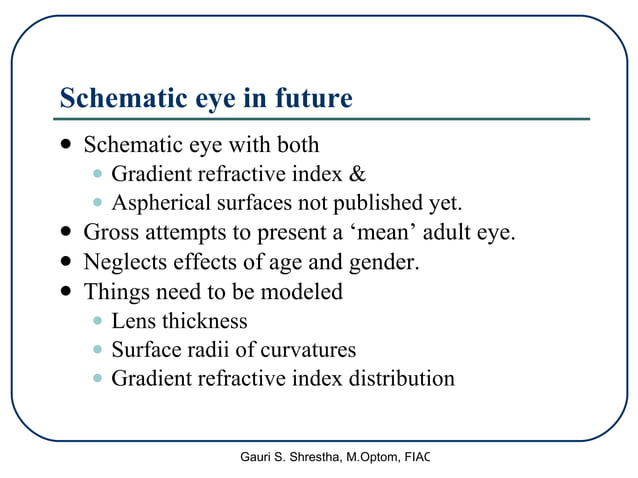 Schematic eye in future

- Schematic eye with both
  - Gradient refractive index &
  - Aspherical surfaces not published yet.
- Gross attempts to present a ‘mean’ adult eye.
- Neglects effects of age and gender.
- Things need to be modeled
  - Lens thickness
  - Surface radii of curvatures
  - Gradient refractive index distribution

Gauri S. Shrestha, M.Optom, FIAC